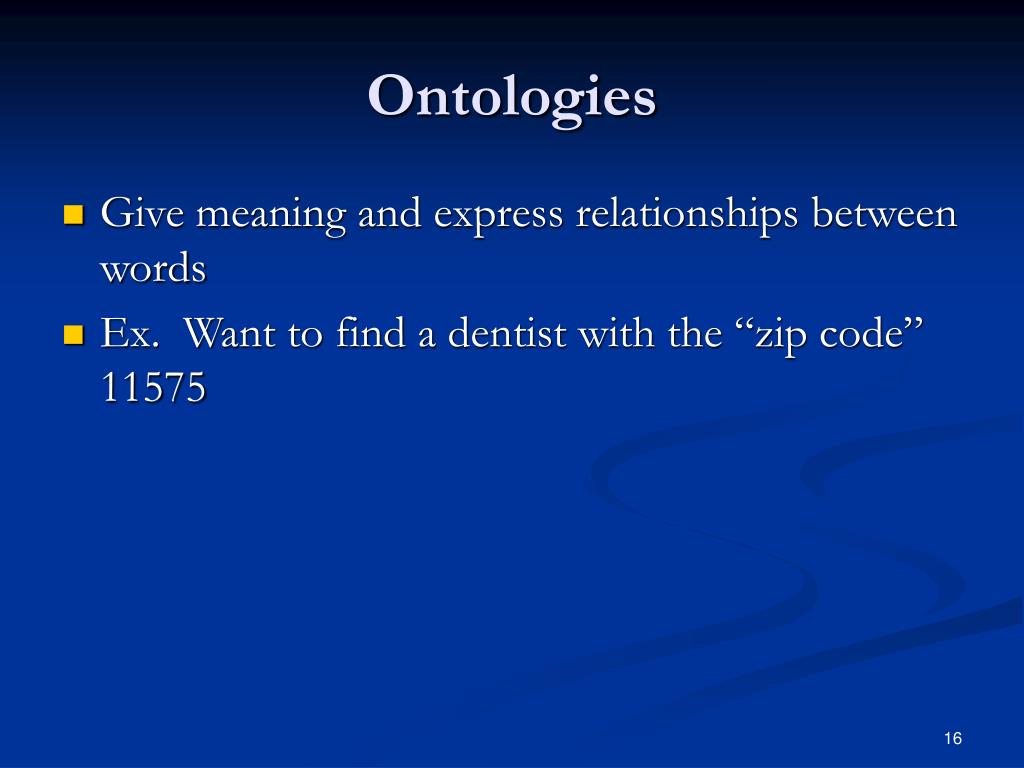 Ontologies

Give meaning and express relationships between words

Ex.  Want to find a dentist with the “zip code” 11575

16